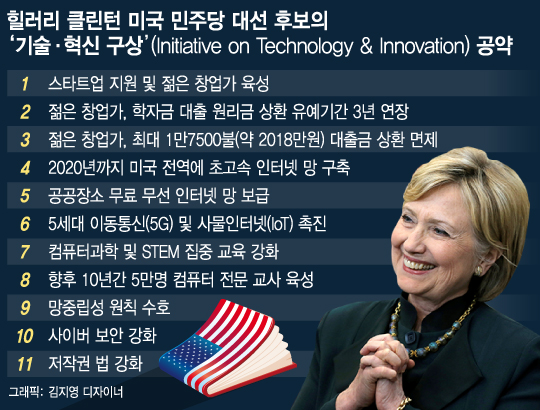 힐러리 클린턴 미국 민주당 대선 후보의
'기술·혁신 구상'(Initiative on Technology & Innovation) 공약

1 스타트업 지원 및 젊은 창업가 육성
2 젊은 창업가, 학자금 대출 원리금 상환 유예기간 3년 연장
3 젊은 창업가, 최대 1만7500불(약 2018만원) 대출금 상환 면제
4 2020년까지 미국 전역에 초고속 인터넷 망 구축
5 공공장소 무료 무선 인터넷 망 보급
6 5세대 이동통신(5G) 및 사물인터넷(IoT) 촉진
7 컴퓨터과학 및 STEM 집중 교육 강화
8 향후 10년간 5만명 컴퓨터 전문 교사 육성
9 망중립성 원칙 수호
10 사이버 보안 강화
11 저작권 법 강화

그래픽: 김지영 디자이너